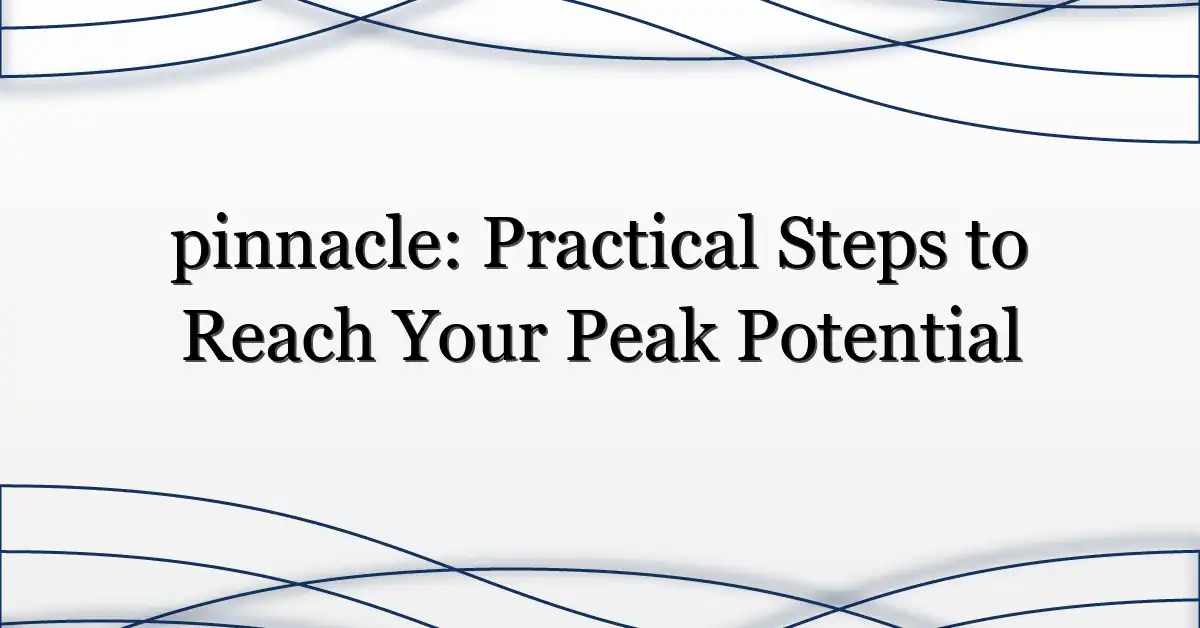 pinnacle: Practical Steps to Reach Your Peak Potential